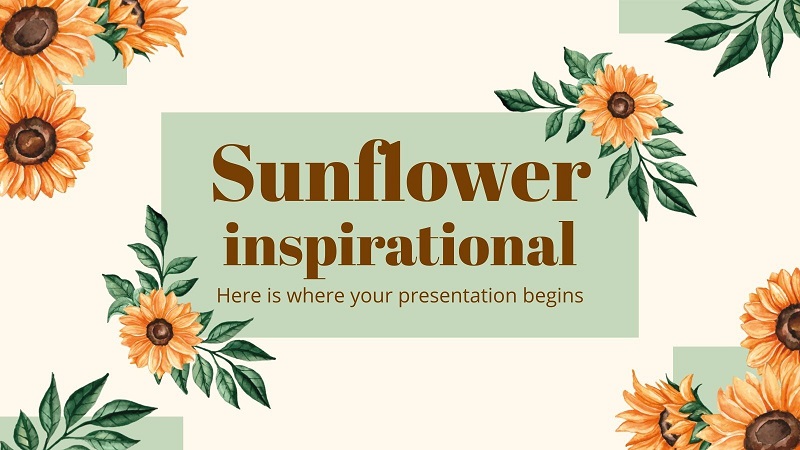 Sunflower inspirational

Here is where your presentation begins